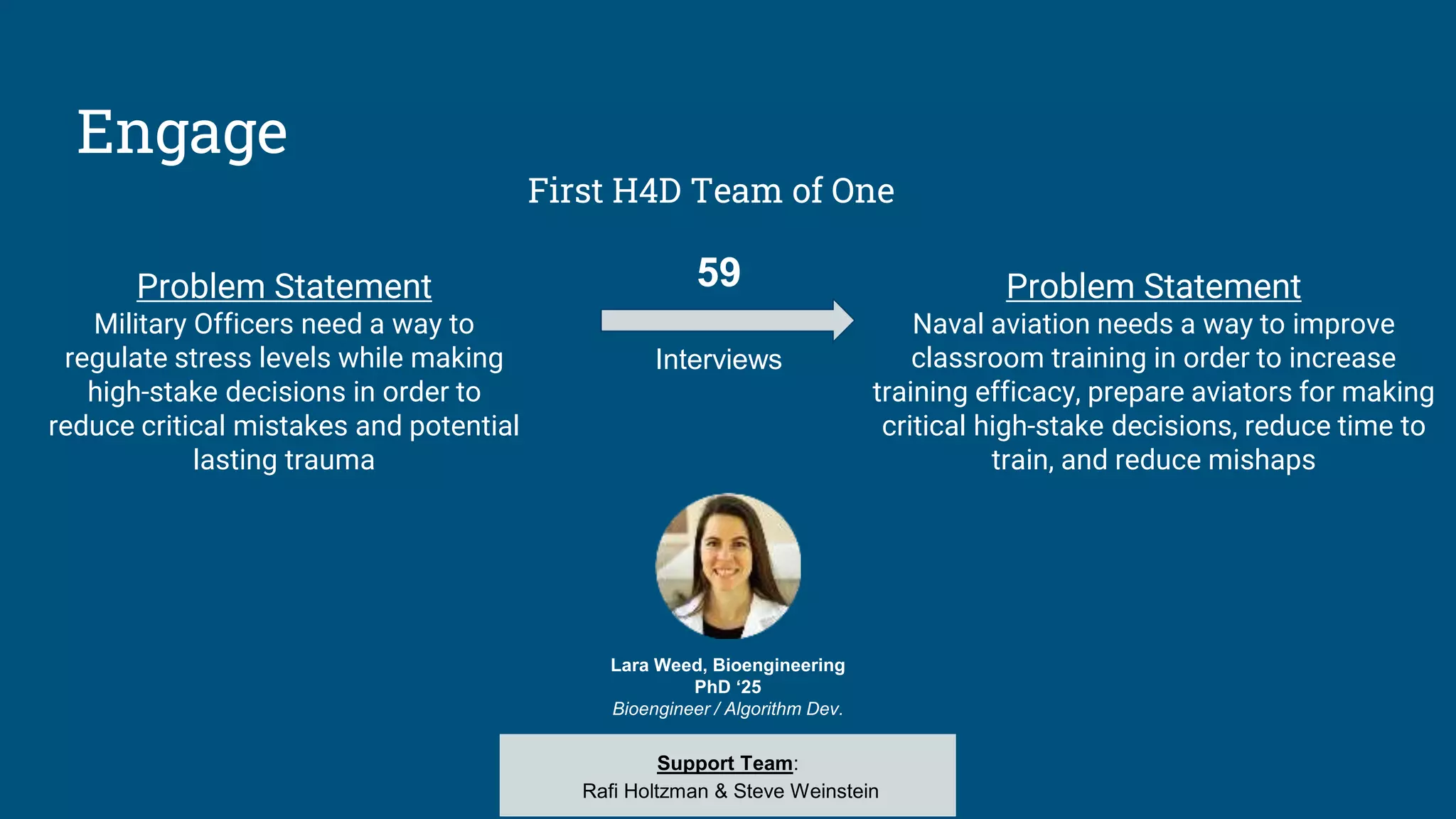 Engage

First H4D Team of One

Problem Statement
Military Officers need a way to regulate stress levels while making high-stake decisions in order to reduce critical mistakes and potential lasting trauma

59

Interviews

Problem Statement
Naval aviation needs a way to improve classroom training in order to increase training efficacy, prepare aviators for making critical high-stake decisions, reduce time to train, and reduce mishaps

Lara Weed, Bioengineering
PhD ‘25
Bioengineer / Algorithm Dev.

Support Team:
Rafi Holtzman & Steve Weinstein